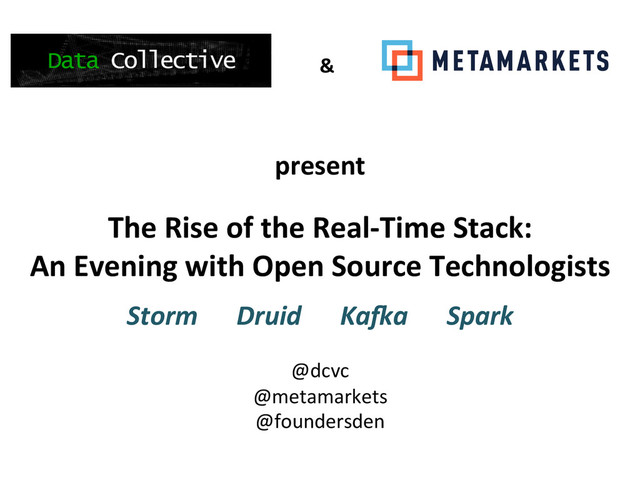 Data Collective & METAMARKETS

present

The Rise of the Real-Time Stack:
An Evening with Open Source Technologists

Storm Druid Kafka Spark

@dcvc
@metamarkets
@foundersden